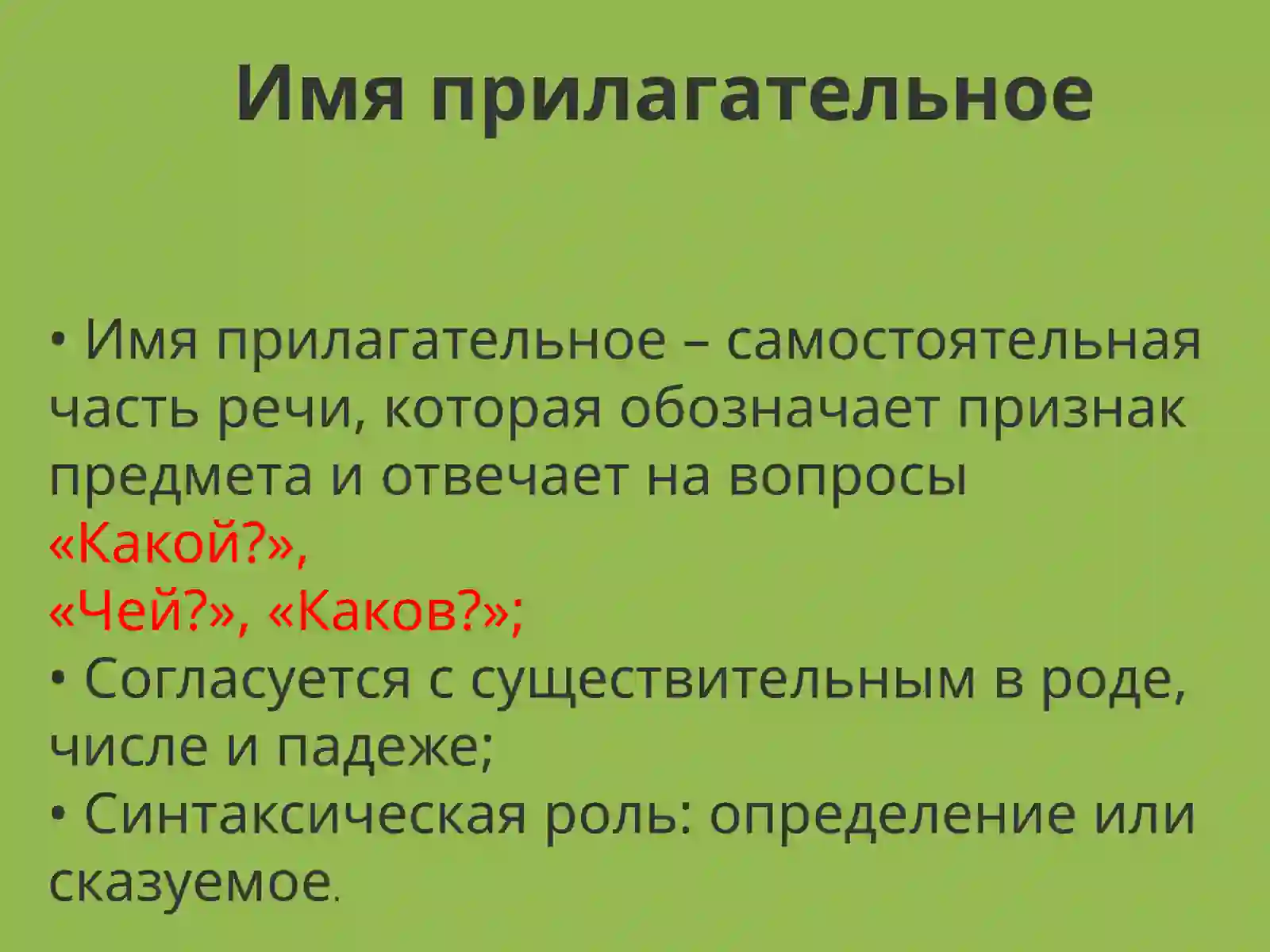 Имя прилагательное

• Имя прилагательное – самостоятельная часть речи, которая обозначает признак предмета и отвечает на вопросы «Какой?», «Чей?», «Каков?»;
• Согласуется с существительным в роде, числе и падеже;
• Синтаксическая роль: определение или сказуемое.